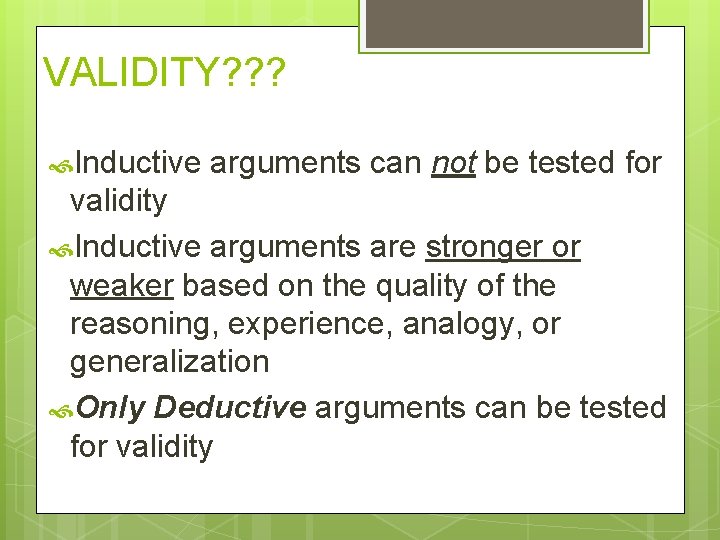 VALIDITY???

Inductive arguments can not be tested for validity

Inductive arguments are stronger or weaker based on the quality of the reasoning, experience, analogy, or generalization

Only Deductive arguments can be tested for validity